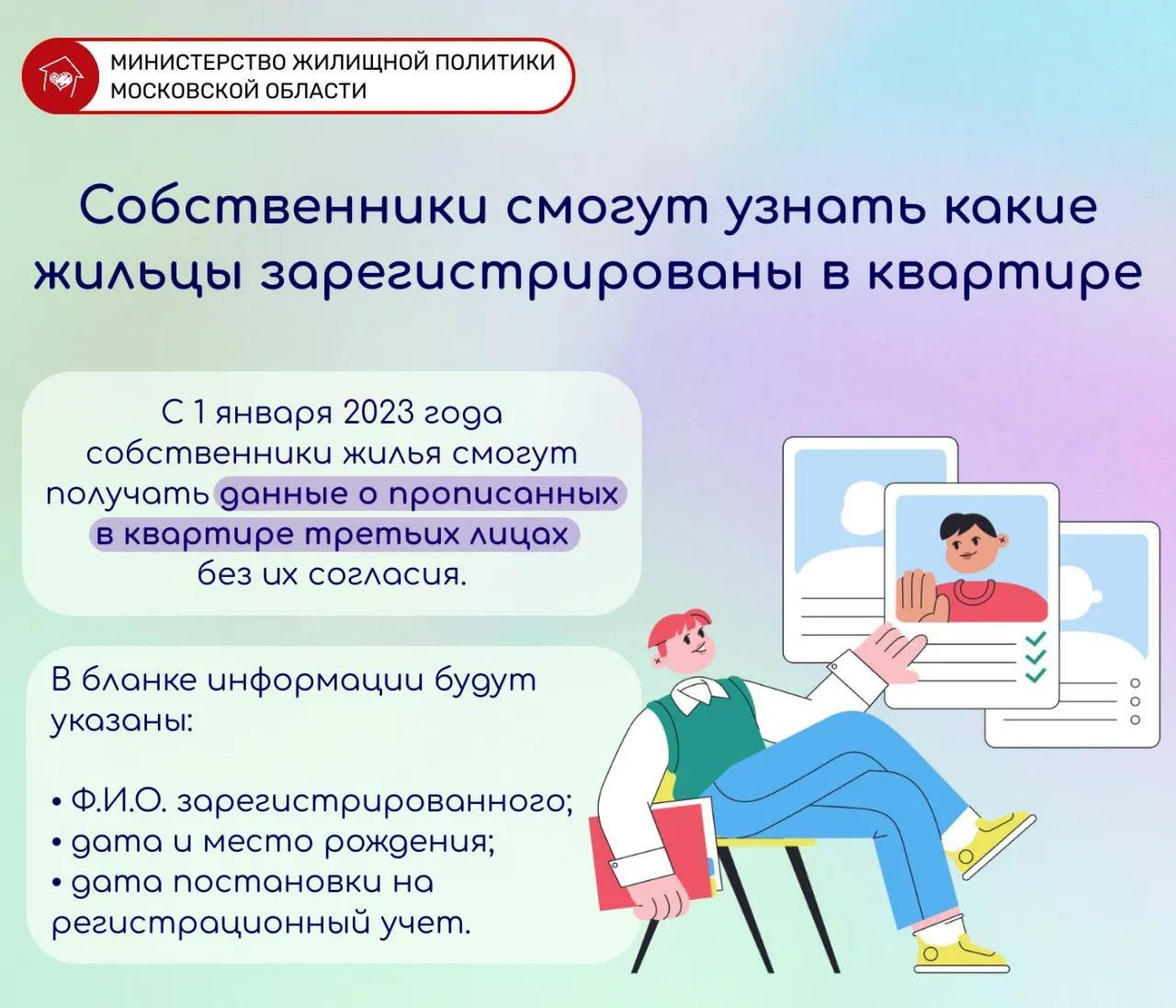 МИНИСТЕРСТВО ЖИЛИЩНОЙ ПОЛИТИКИ МОСКОВСКОЙ ОБЛАСТИ

Собственники смогут узнать какие жильцы зарегистрированы в квартире

С 1 января 2023 года собственники жилья смогут получать данные о прописанных в квартире третьих лицах без их согласия.

В бланке информации будут указаны:

• Ф.И.О. зарегистрированного;
• дата и место рождения;
• дата постановки на регистрационный учет.